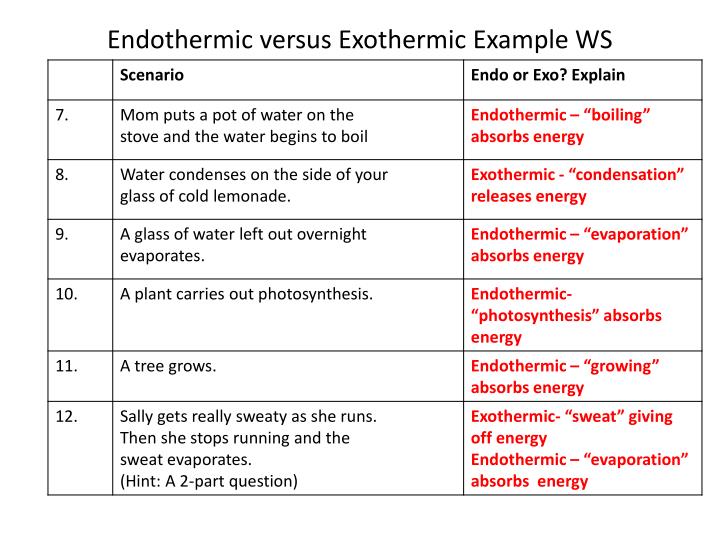 Endothermic versus Exothermic Example WS

| | Scenario | Endo or Exo? Explain |
|---|---|---|
| 7. | Mom puts a pot of water on the stove and the water begins to boil | Endothermic – “boiling” absorbs energy |
| 8. | Water condenses on the side of your glass of cold lemonade. | Exothermic - “condensation” releases energy |
| 9. | A glass of water left out overnight evaporates. | Endothermic – “evaporation” absorbs energy |
| 10. | A plant carries out photosynthesis. | Endothermic- “photosynthesis” absorbs energy |
| 11. | A tree grows. | Endothermic – “growing” absorbs energy |
| 12. | Sally gets really sweaty as she runs. Then she stops running and the sweat evaporates. (Hint: A 2-part question) | Exothermic- “sweat” giving off energy Endothermic – “evaporation” absorbs energy |